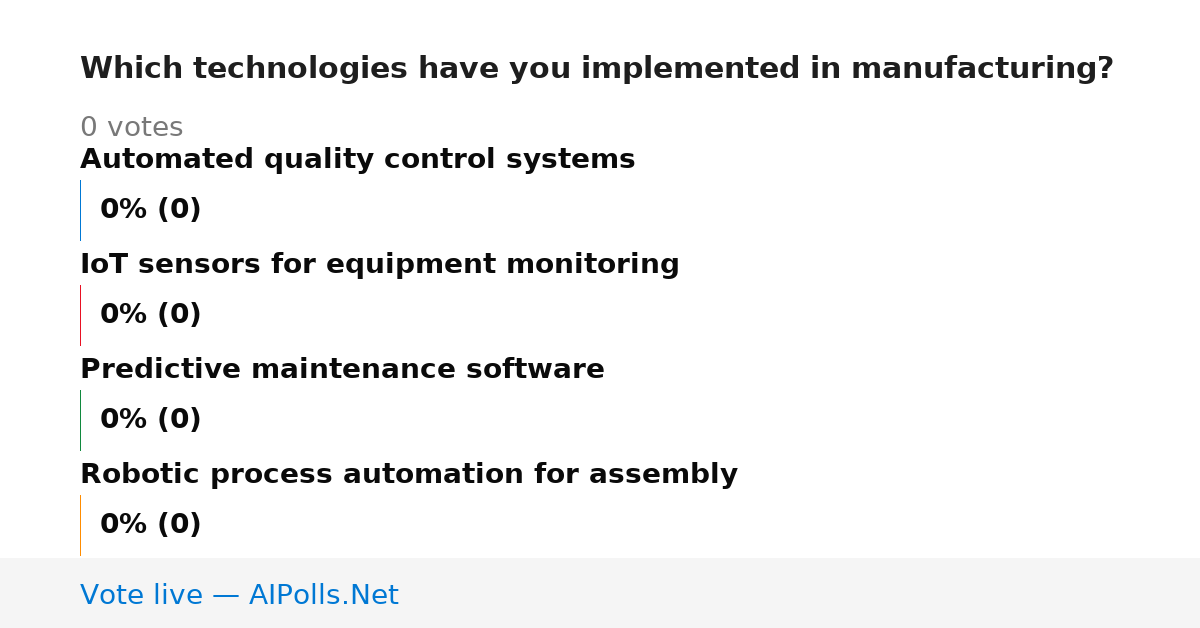 Which technologies have you implemented in manufacturing?

0 votes

Automated quality control systems

0% (0)

IoT sensors for equipment monitoring

0% (0)

Predictive maintenance software

0% (0)

Robotic process automation for assembly

0% (0)

Vote live — AIPolls.Net